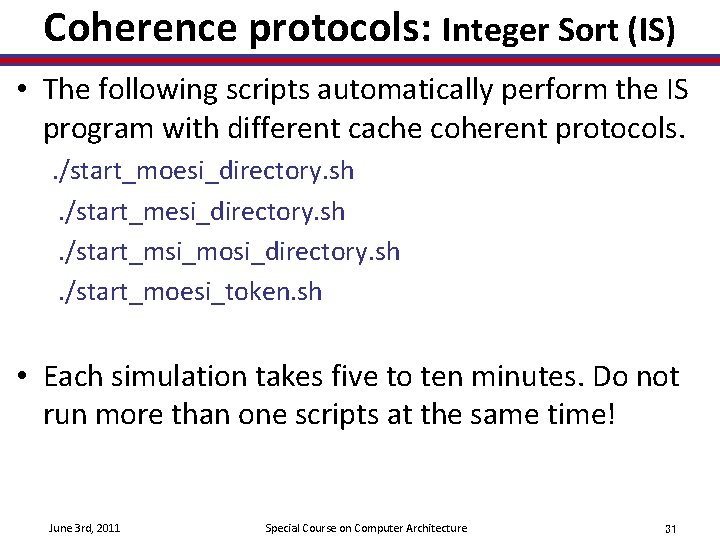 Coherence protocols: Integer Sort (IS)

• The following scripts automatically perform the IS program with different cache coherent protocols.

./start_moesi_directory.sh

./start_mesi_directory.sh

./start_msi_mosi_directory.sh

./start_moesi_token.sh

• Each simulation takes five to ten minutes. Do not run more than one scripts at the same time!

June 3rd, 2011

Special Course on Computer Architecture

31